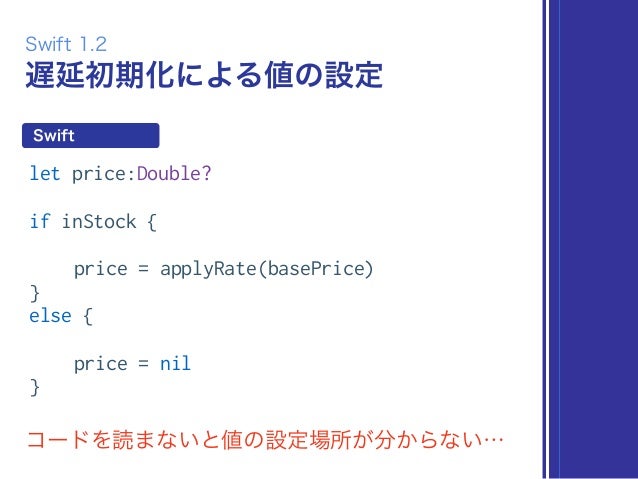 Swift 1.2
遅延初期化による値の設定

Swift

let price:Double?

if inStock {

    price = applyRate(basePrice)
}
else {

    price = nil
}

コードを読まないと値の設定場所が分からない…